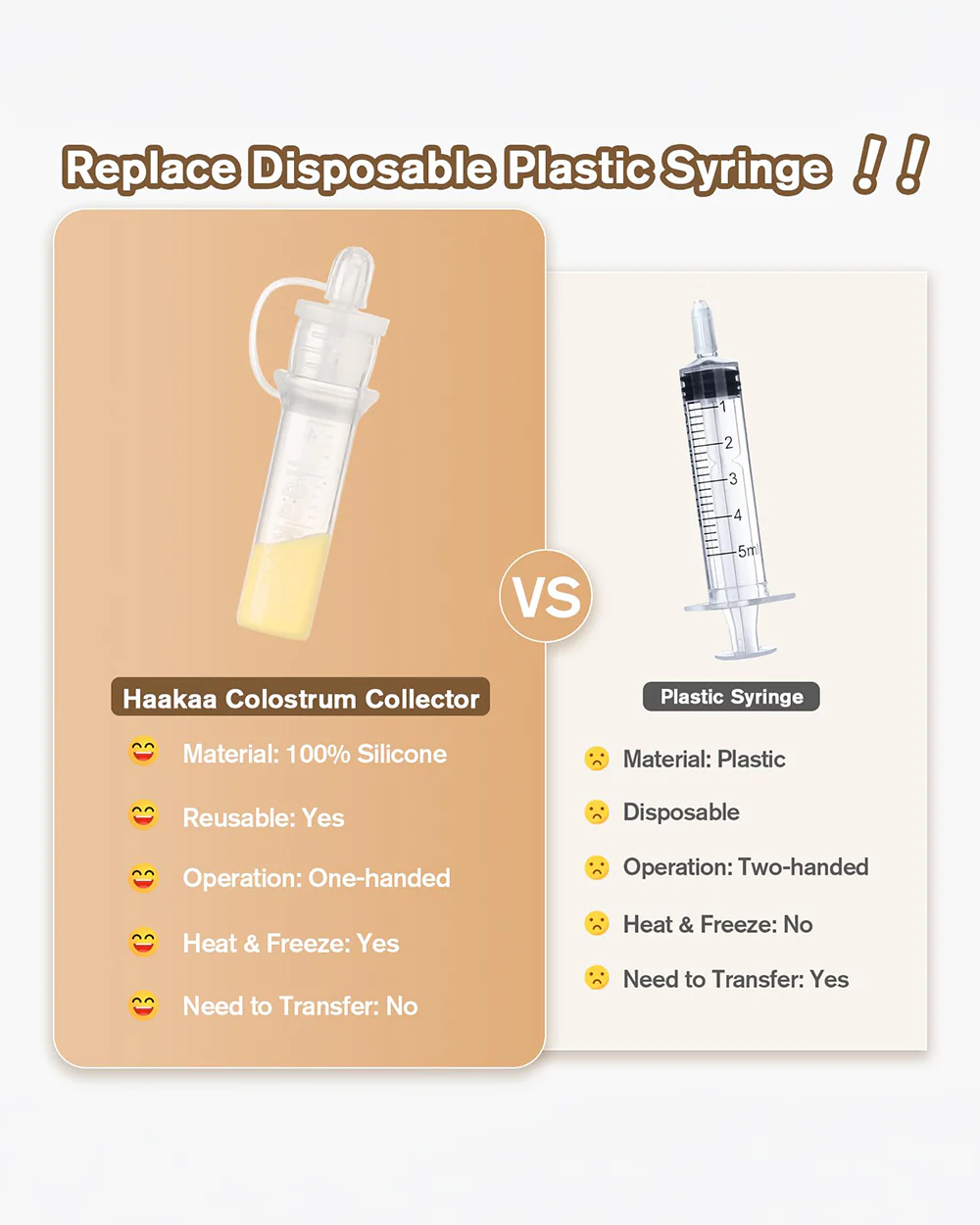 Replace Disposable Plastic Syringe !!

Haakaa Colostrum Collector

Material: 100% Silicone

Reusable: Yes

Operation: One-handed

Heat & Freeze: Yes

Need to Transfer: No

VS

1
2
3
4
5ml

Plastic Syringe

Material: Plastic

Disposable

Operation: Two-handed

Heat & Freeze: No

Need to Transfer: Yes